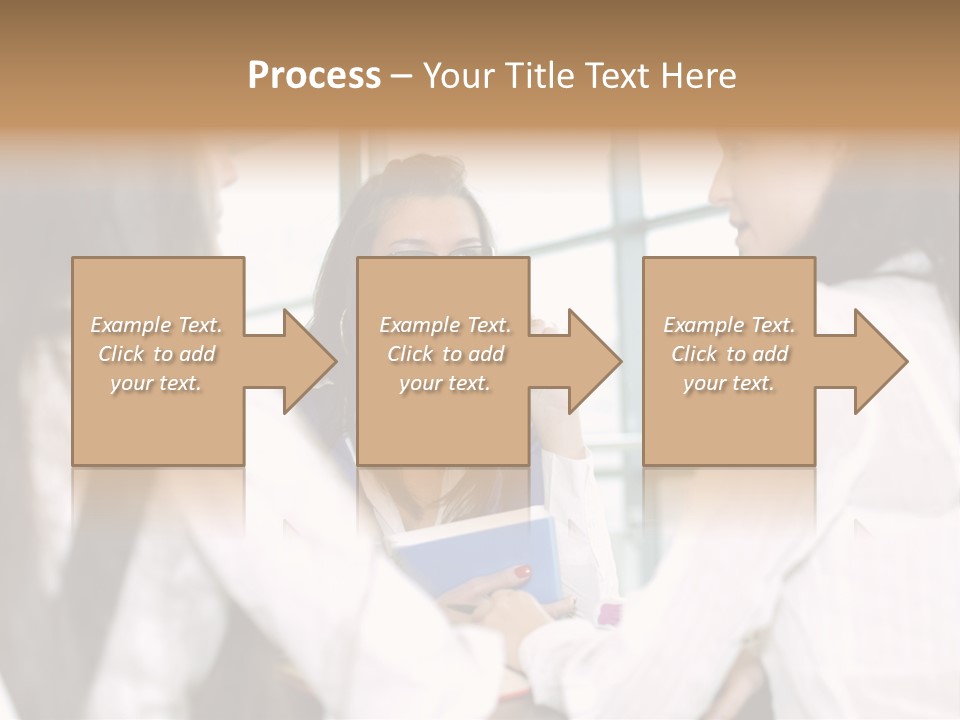 Process – Your Title Text Here

Example Text. Click to add your text.

Example Text. Click to add your text.

Example Text. Click to add your text.